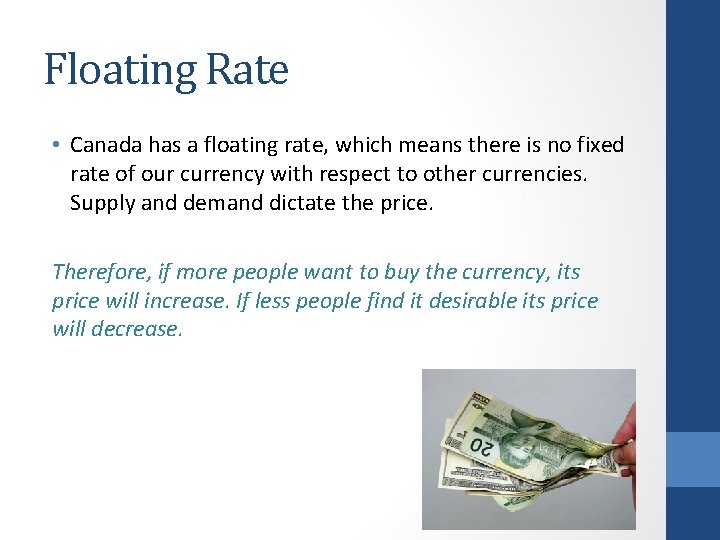 Floating Rate

• Canada has a floating rate, which means there is no fixed rate of our currency with respect to other currencies. Supply and demand dictate the price.

Therefore, if more people want to buy the currency, its price will increase. If less people find it desirable its price will decrease.

20